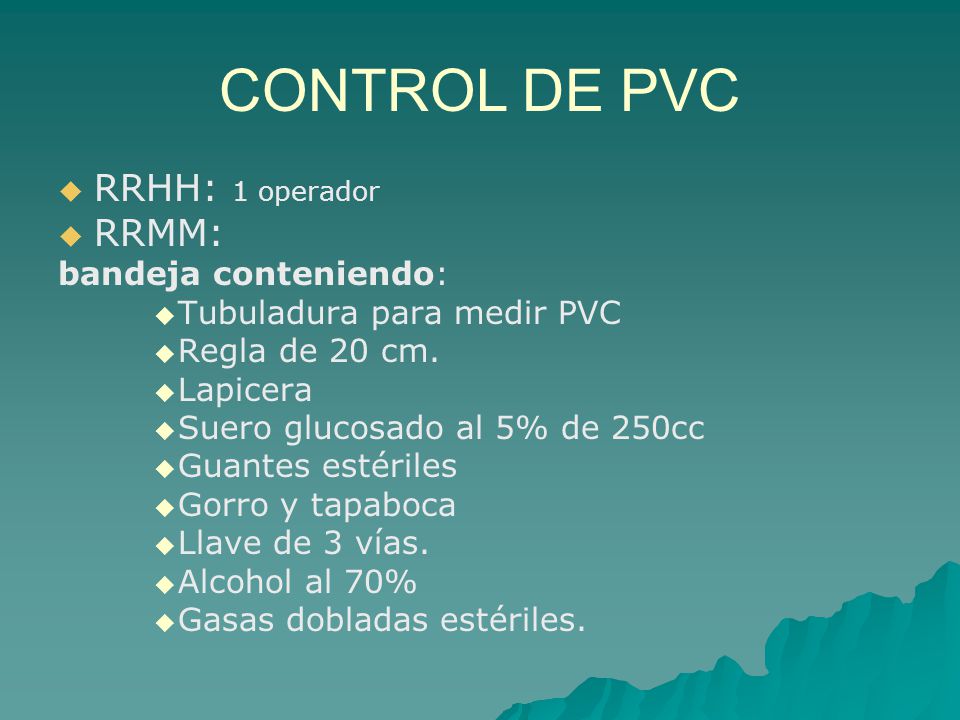 CONTROL DE PVC

◆ RRHH: 1 operador
◆ RRMM:
bandeja conteniendo:
◆Tubuladura para medir PVC
◆Regla de 20 cm.
◆Lapicera
◆Suero glucosado al 5% de 250cc
◆Guantes estériles
◆Gorro y tapaboca
◆Llave de 3 vías.
◆Alcohol al 70%
◆Gasas dobladas estériles.